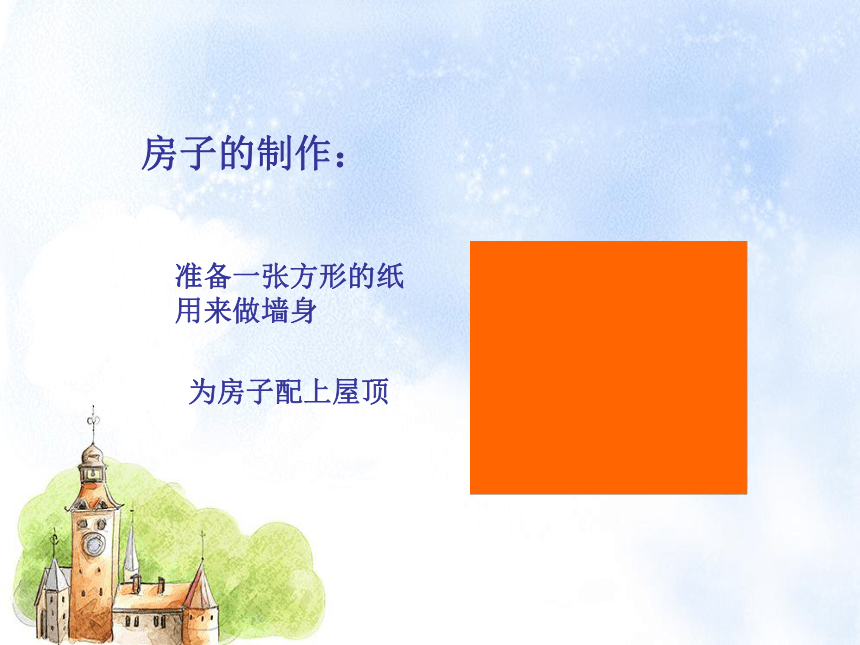 房子的制作：

准备一张方形的纸用来做墙身

为房子配上屋顶